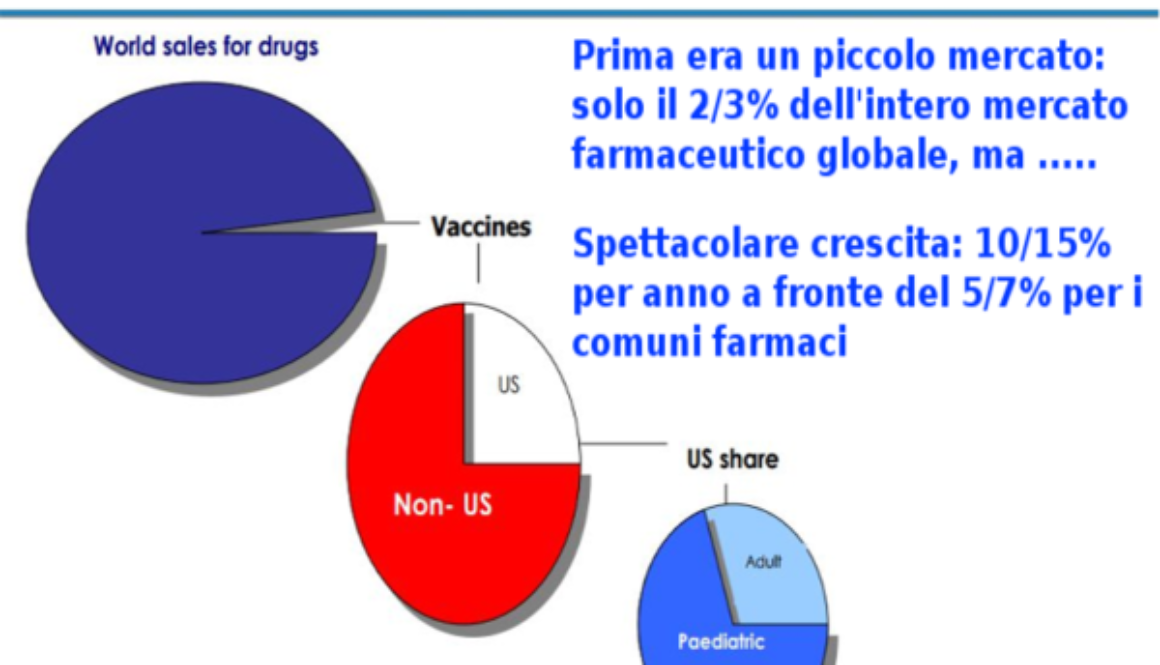 World sales for drugs

Prima era un piccolo mercato: solo il 2/3% dell'intero mercato farmaceutico globale, ma .....

Spettacolare crescita: 10/15% per anno a fronte del 5/7% per i comuni farmaci

Vaccines

US

Non- US

US share

Adult

Paediatric